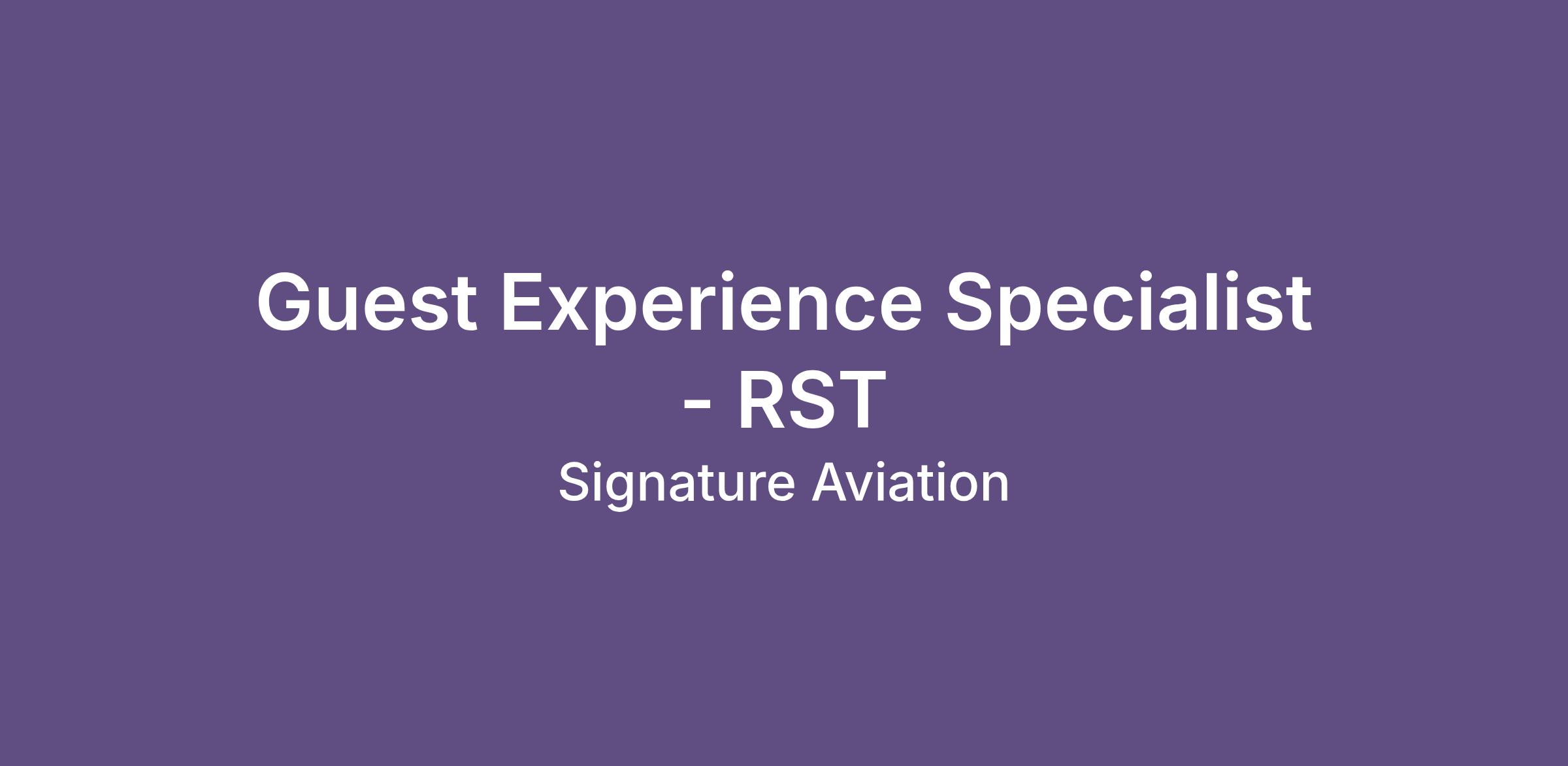 Guest Experience Specialist - RST

Signature Aviation